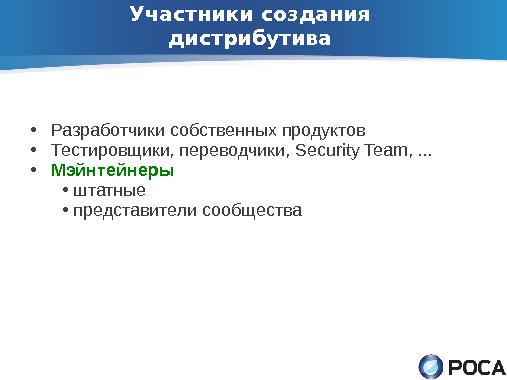 Участники создания дистрибутива

• Разработчики собственных продуктов
• Тестировщики, переводчики, Security Team, ...
• Мэйнтейнеры
  • штатные
  • представители сообщества

РОСА